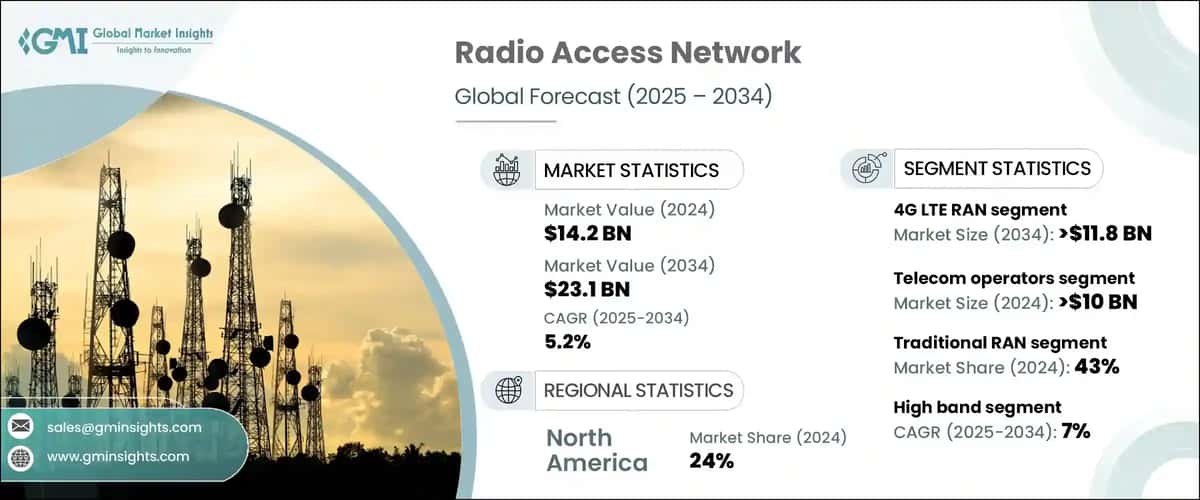 GMI Global Market Insights
Insights to Innovation

Radio Access Network

Global Forecast (2025 – 2034)

MARKET STATISTICS

Market Value (2024)
$14.2 BN

Market Value (2034)
$23.1 BN

CAGR (2025-2034)
5.2%

REGIONAL STATISTICS

North America

Market Share (2024)
24%

SEGMENT STATISTICS

4G LTE RAN segment
Market Size (2034): >$11.8 BN

Telecom operators segment
Market Size (2024): >$10 BN

Traditional RAN segment
Market Share (2024): 43%

High band segment
CAGR (2025-2034): 7%

sales@gminsights.com

www.gminsights.com